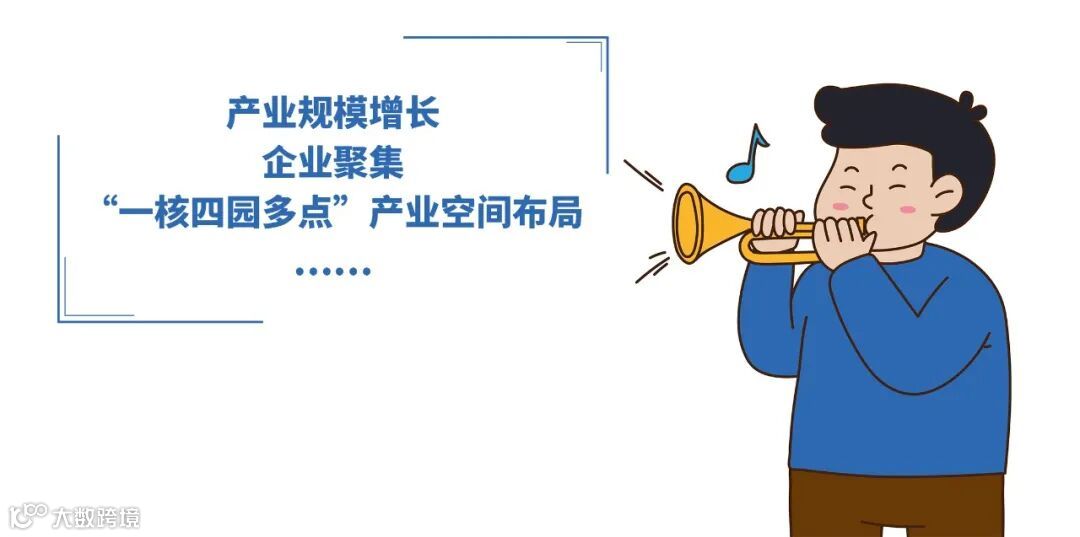 产业规模增长
企业聚集
“一核四园多点”产业空间布局
……

大数跨境